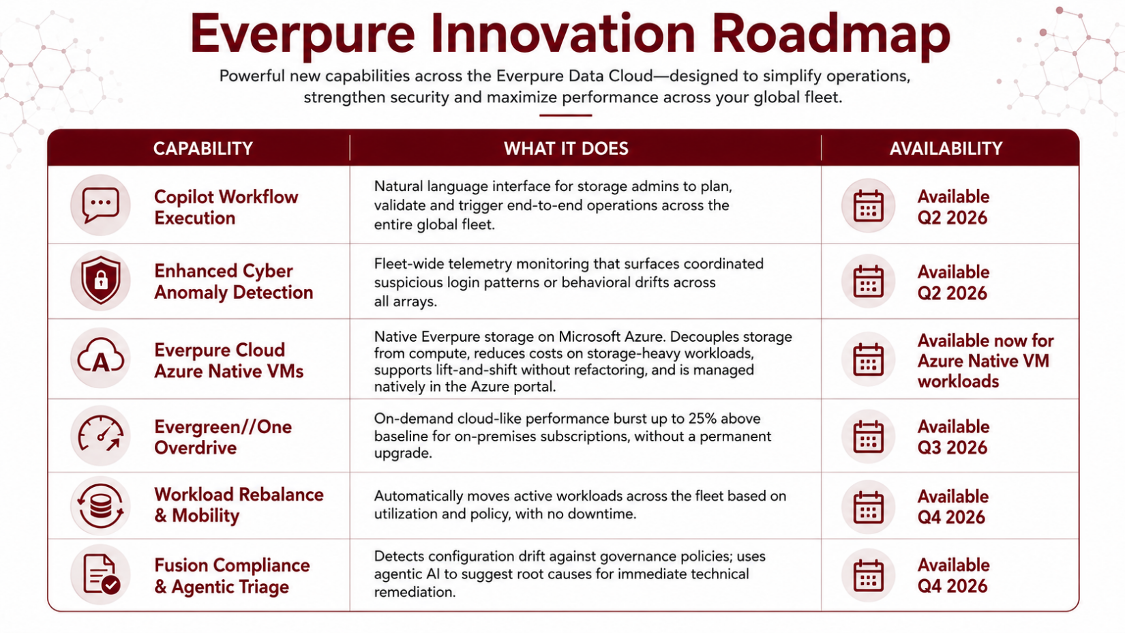 Everpure Innovation Roadmap

Powerful new capabilities across the Everpure Data Cloud—designed to simplify operations, strengthen security and maximize performance across your global fleet.

| CAPABILITY | WHAT IT DOES | AVAILABILITY |
|---|---|---|
| Copilot Workflow Execution | Natural language interface for storage admins to plan, validate and trigger end-to-end operations across the entire global fleet. | Available Q2 2026 |
| Enhanced Cyber Anomaly Detection | Fleet-wide telemetry monitoring that surfaces coordinated suspicious login patterns or behavioral drifts across all arrays. | Available Q2 2026 |
| Everpure Cloud Azure Native VMs | Native Everpure storage on Microsoft Azure. Decouples storage from compute, reduces costs on storage-heavy workloads, supports lift-and-shift without refactoring, and is managed natively in the Azure portal. | Available now for Azure Native VM workloads |
| Evergreen//One Overdrive | On-demand cloud-like performance burst up to 25% above baseline for on-premises subscriptions, without a permanent upgrade. | Available Q3 2026 |
| Workload Rebalance & Mobility | Automatically moves active workloads across the fleet based on utilization and policy, with no downtime. | Available Q4 2026 |
| Fusion Compliance & Agentic Triage | Detects configuration drift against governance policies; uses agentic AI to suggest root causes for immediate technical remediation. | Available Q4 2026 |